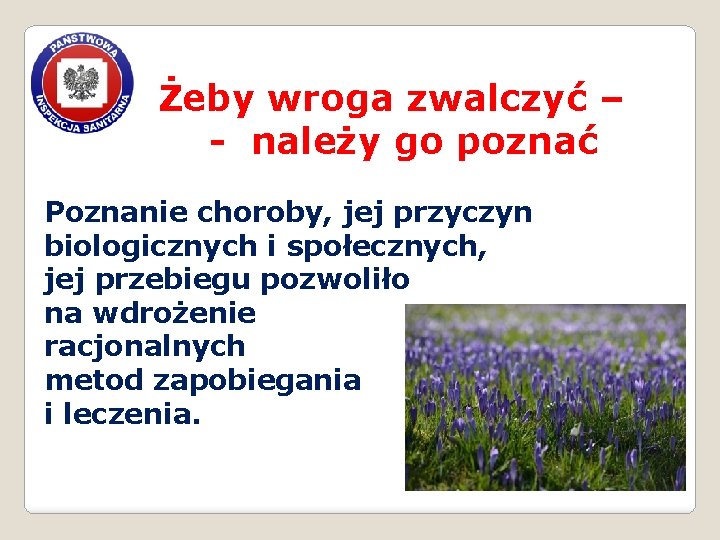 PAŃSTWOWA INSPEKCJA SANITARNA

Żeby wroga zwalczyć –
- należy go poznać

Poznanie choroby, jej przyczyn biologicznych i społecznych, jej przebiegu pozwoliło na wdrożenie racjonalnych metod zapobiegania i leczenia.